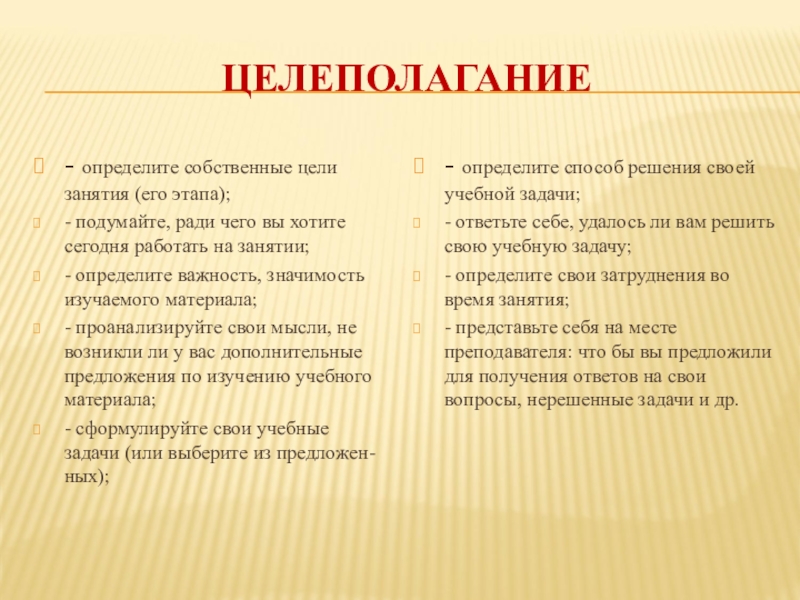 ЦЕЛЕПОЛАГАНИЕ

- определите собственные цели занятия (его этапа);

- подумайте, ради чего вы хотите сегодня работать на занятии;

- определите важность, значимость изучаемого материала;

- проанализируйте свои мысли, не возникли ли у вас дополнительные предложения по изучению учебного материала;

- сформулируйте свои учебные задачи (или выберите из предложенных);

- определите способ решения своей учебной задачи;

- ответьте себе, удалось ли вам решить свою учебную задачу;

- определите свои затруднения во время занятия;

- представьте себя на месте преподавателя: что бы вы предложили для получения ответов на свои вопросы, нерешенные задачи и др.